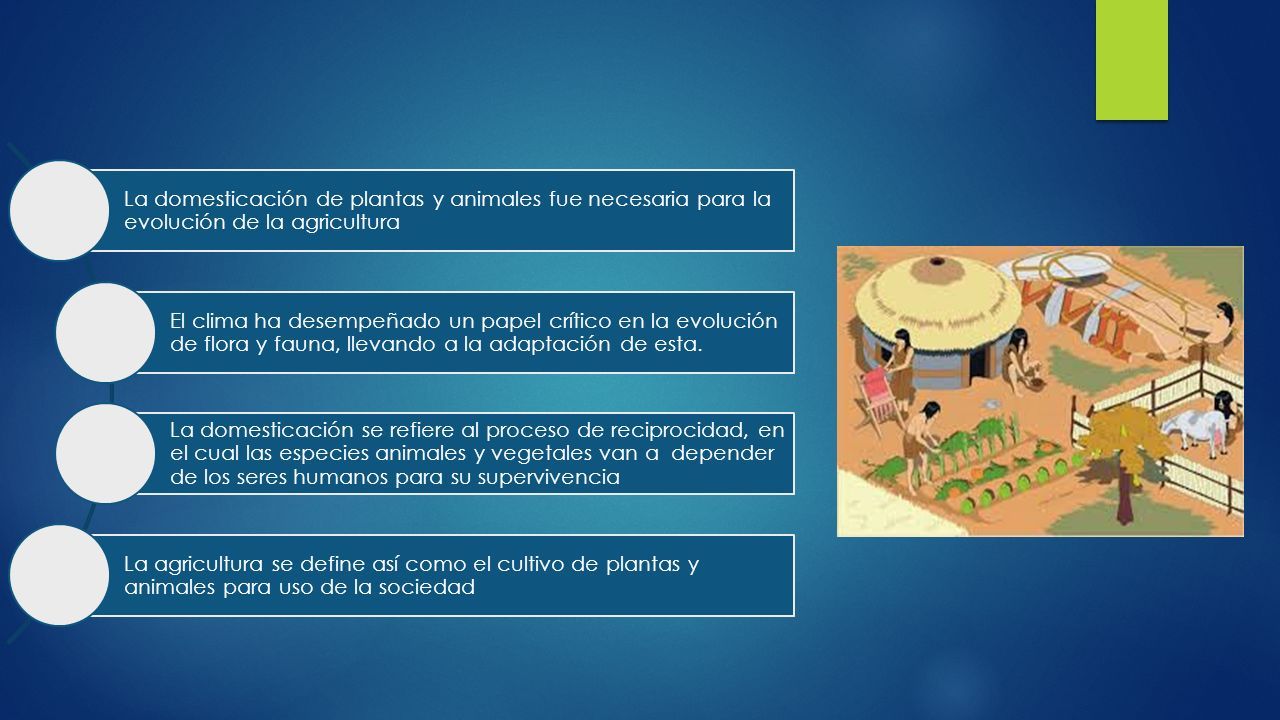 La domesticación de plantas y animales fue necesaria para la evolución de la agricultura

El clima ha desempeñado un papel crítico en la evolución de flora y fauna, llevando a la adaptación de esta.

La domesticación se refiere al proceso de reciprocidad, en el cual las especies animales y vegetales van a depender de los seres humanos para su supervivencia

La agricultura se define así como el cultivo de plantas y animales para uso de la sociedad